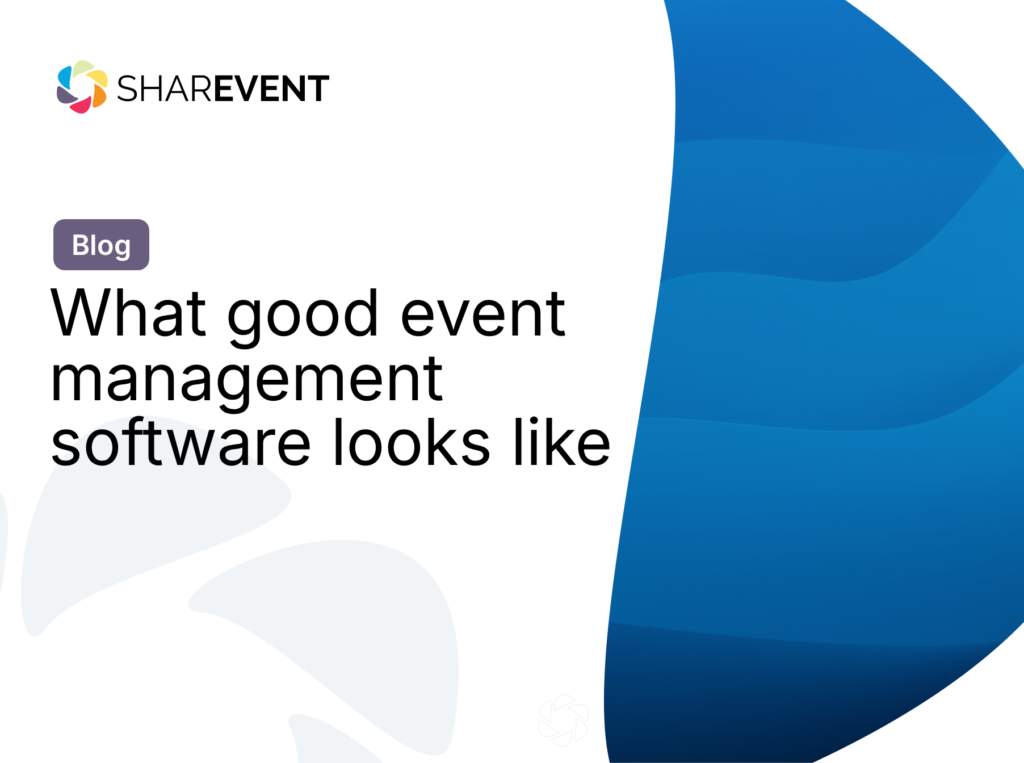 SHAREVENT

Blog

What good event management software looks like